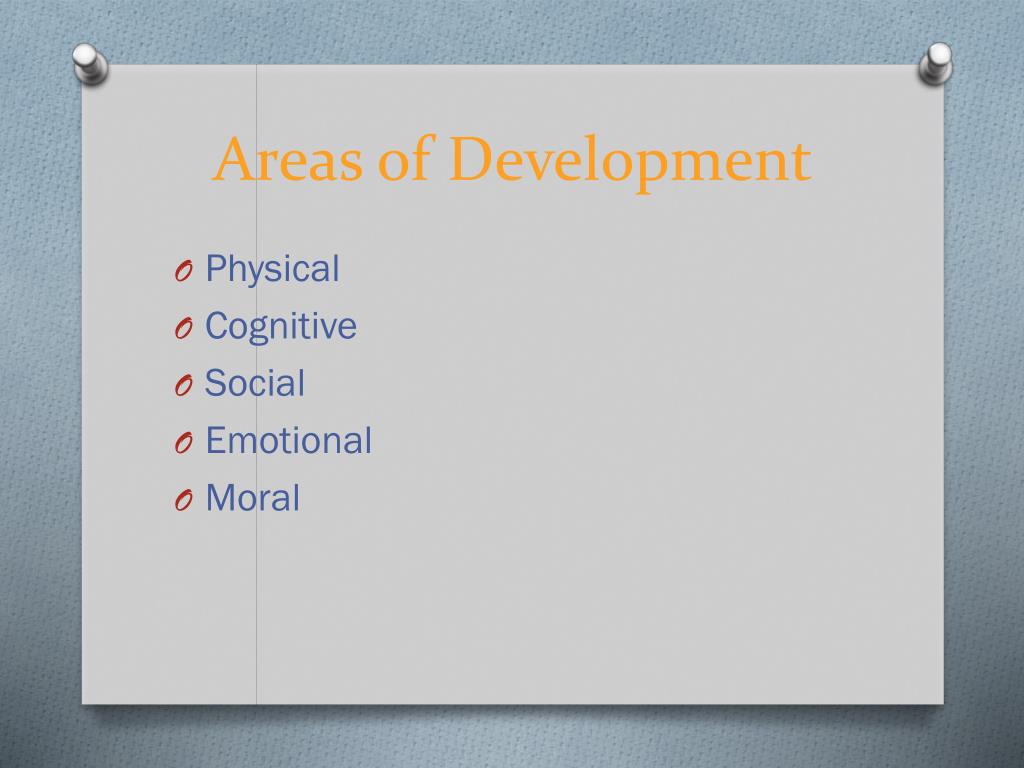 Areas of Development

O Physical
O Cognitive
O Social
O Emotional
O Moral